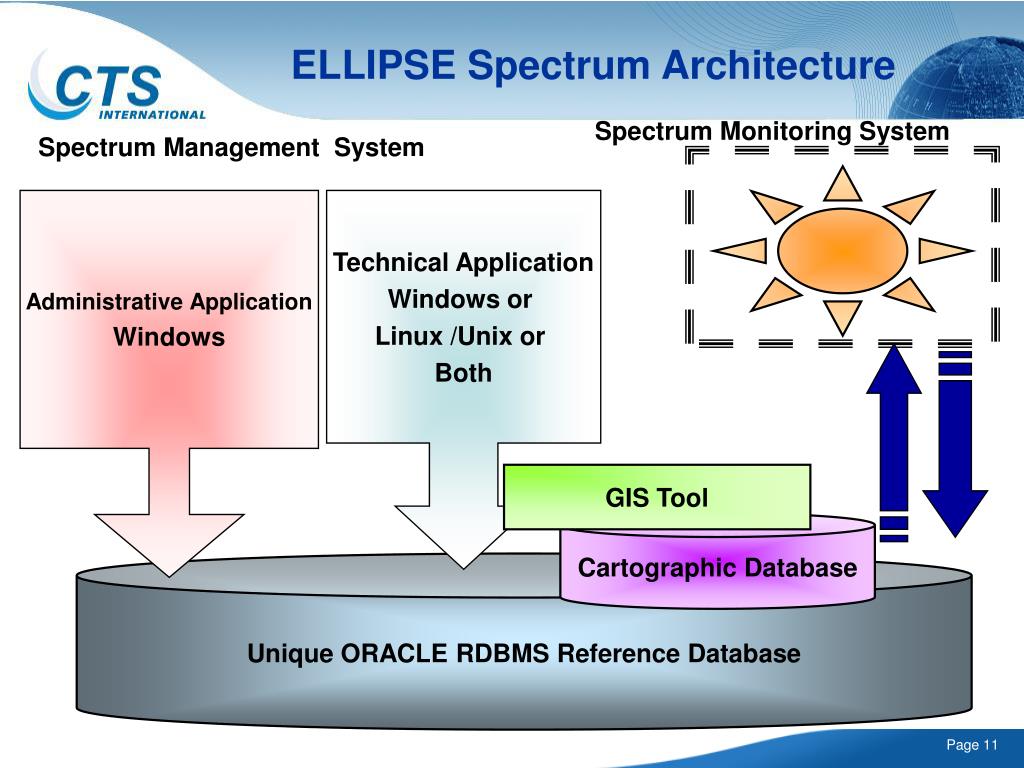 CTS
INTERNATIONAL

ELLIPSE Spectrum Architecture

Spectrum Management System

Spectrum Monitoring System

Administrative Application
Windows

Technical Application
Windows or
Linux /Unix or
Both

GIS Tool

Cartographic Database

Unique ORACLE RDBMS Reference Database

Page 11